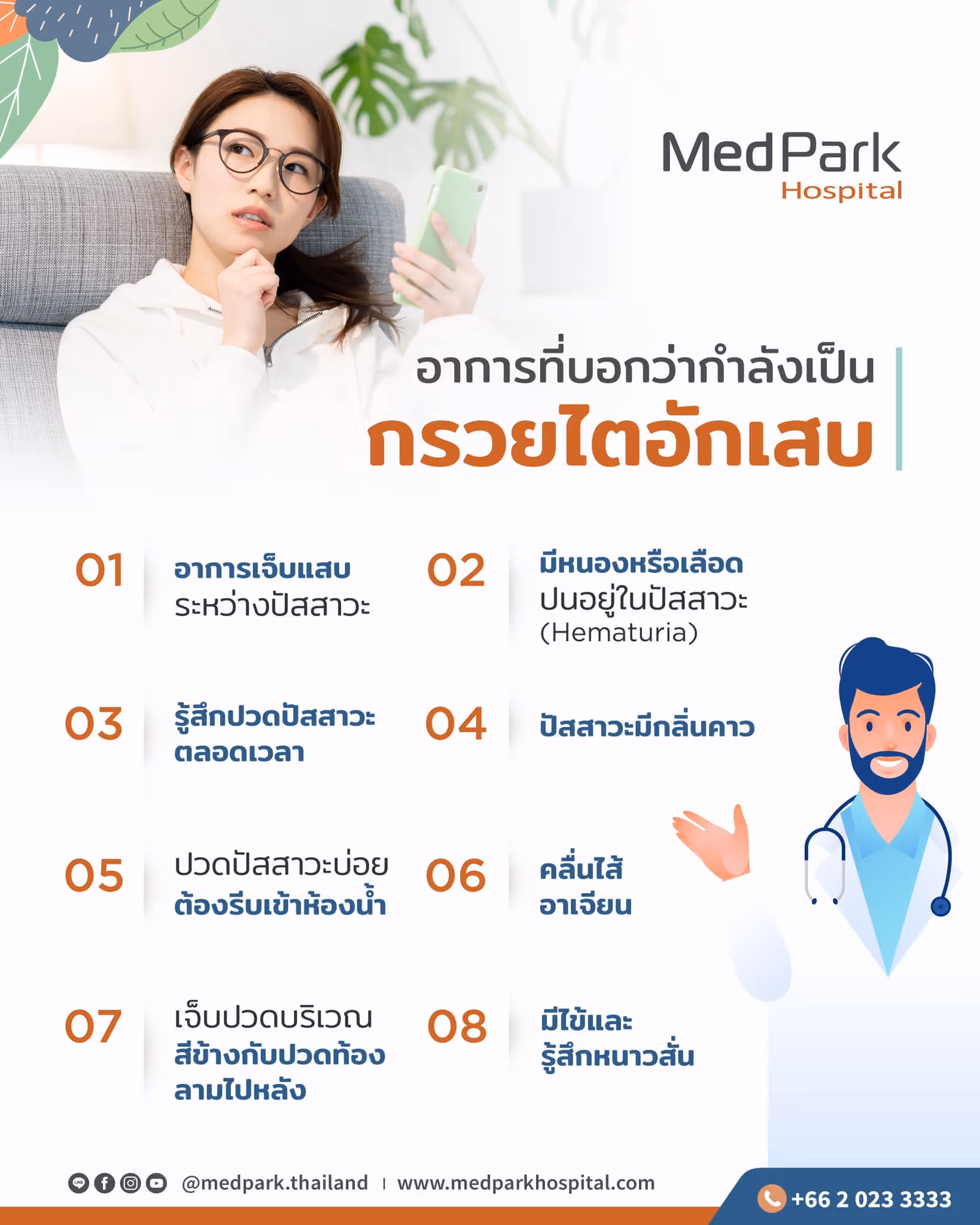 MedPark
Hospital

อาการที่บอกว่ากำลังเป็น
กรวยไตอักเสบ

01 อาการเจ็บแสบ ระหว่างปัสสาวะ

02 มีหนองหรือเลือด ปนอยู่ในปัสสาวะ (Hematuria)

03 รู้สึกปวดปัสสาวะ ตลอดเวลา

04 ปัสสาวะมีกลิ่นคาว

05 ปวดปัสสาวะบ่อย ต้องรีบเข้าห้องน้ำ

06 คลื่นไส้ อาเจียน

07 เจ็บปวดบริเวณ สีข้างกับปวดท้อง ลามไปหลัง

08 มีไข้และ รู้สึกหนาวสั่น

@medpark.thailand | www.medparkhospital.com

+66 2 023 3333